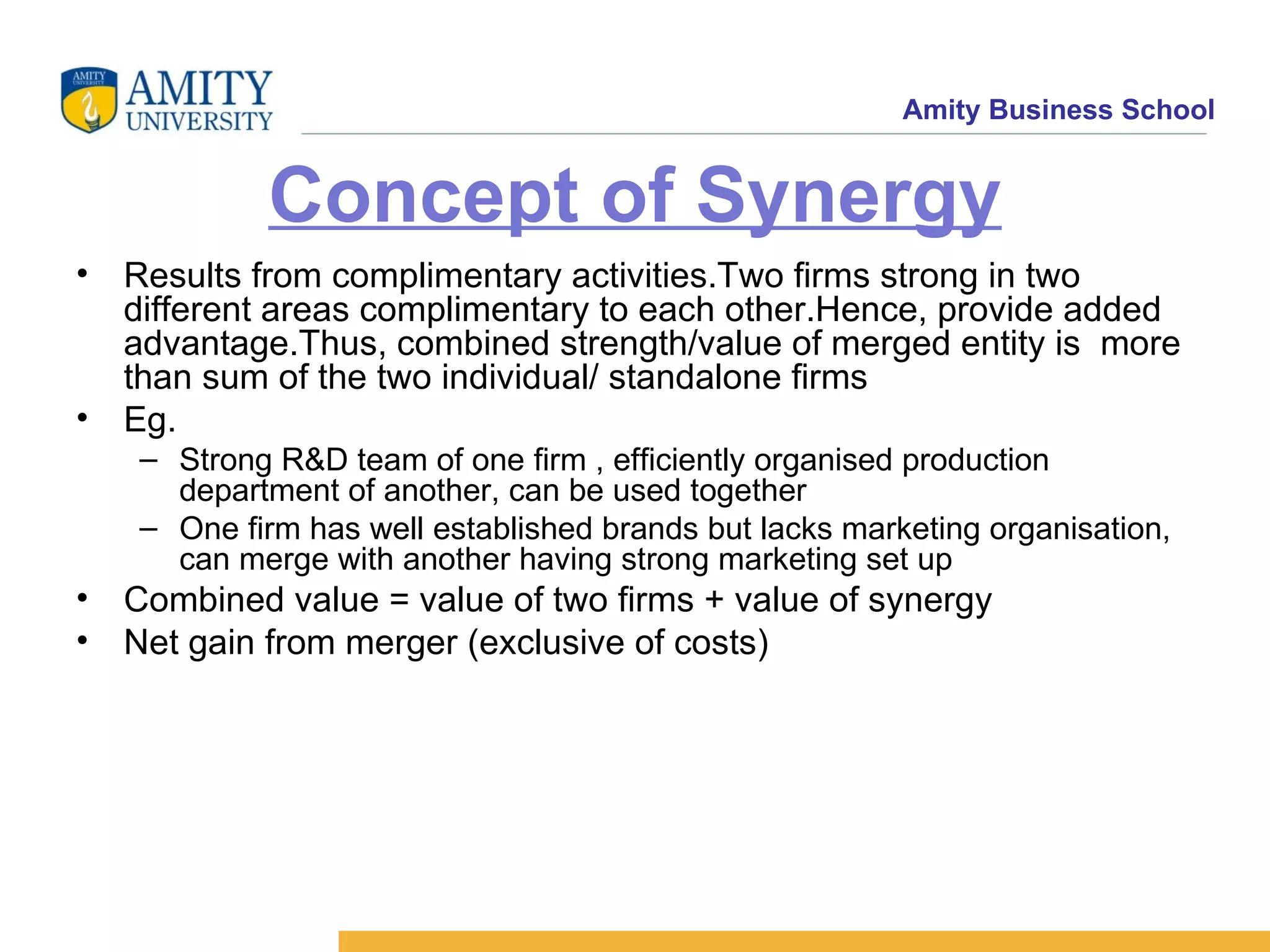 AMITY UNIVERSITY
AMITY UNIVERSITY

Amity Business School

Concept of Synergy

• Results from complimentary activities.Two firms strong in two different areas complimentary to each other.Hence, provide added advantage.Thus, combined strength/value of merged entity is more than sum of the two individual/ standalone firms
• Eg.
– Strong R&D team of one firm , efficiently organised production department of another, can be used together
– One firm has well established brands but lacks marketing organisation, can merge with another having strong marketing set up
• Combined value = value of two firms + value of synergy
• Net gain from merger (exclusive of costs)